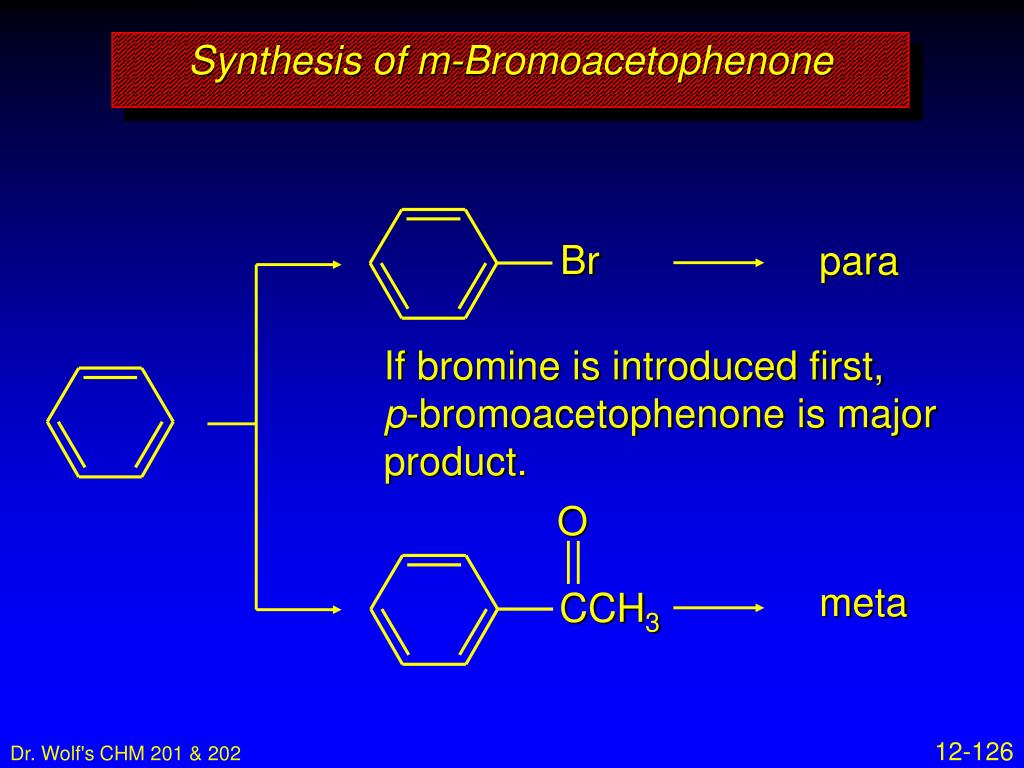 Synthesis of m-Bromoacetophenone

Br

para

If bromine is introduced first, p-bromoacetophenone is major product.

O

$CCH_3$

meta

Dr. Wolf's CHM 201 & 202

12-126